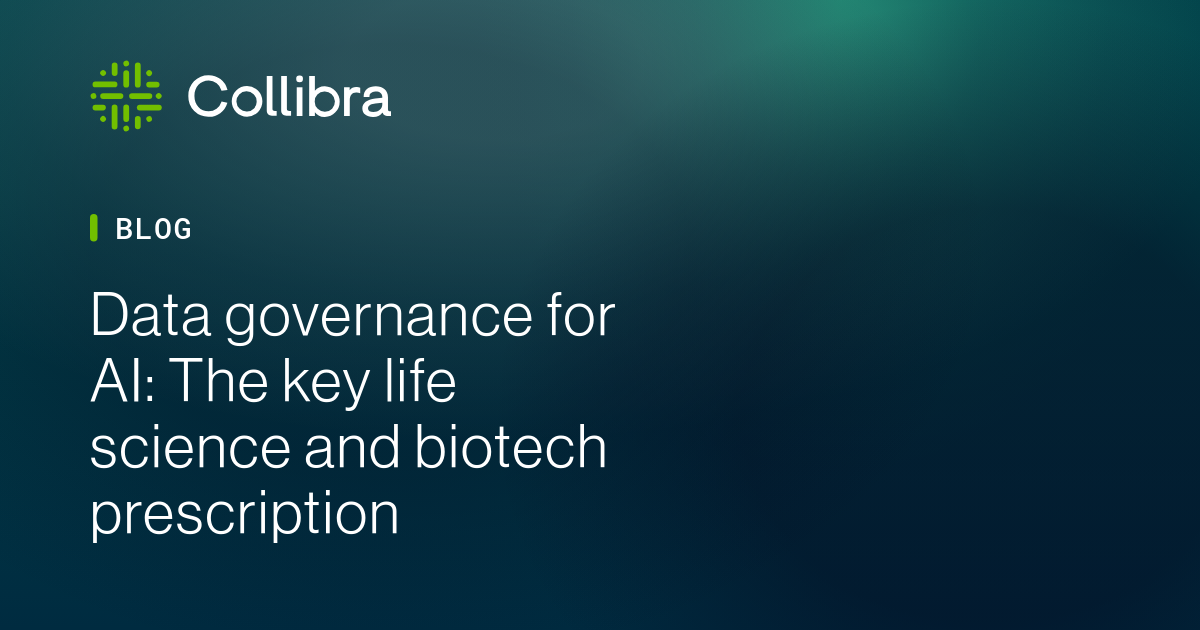 Collibra

BLOG

Data governance for AI: The key life science and biotech prescription